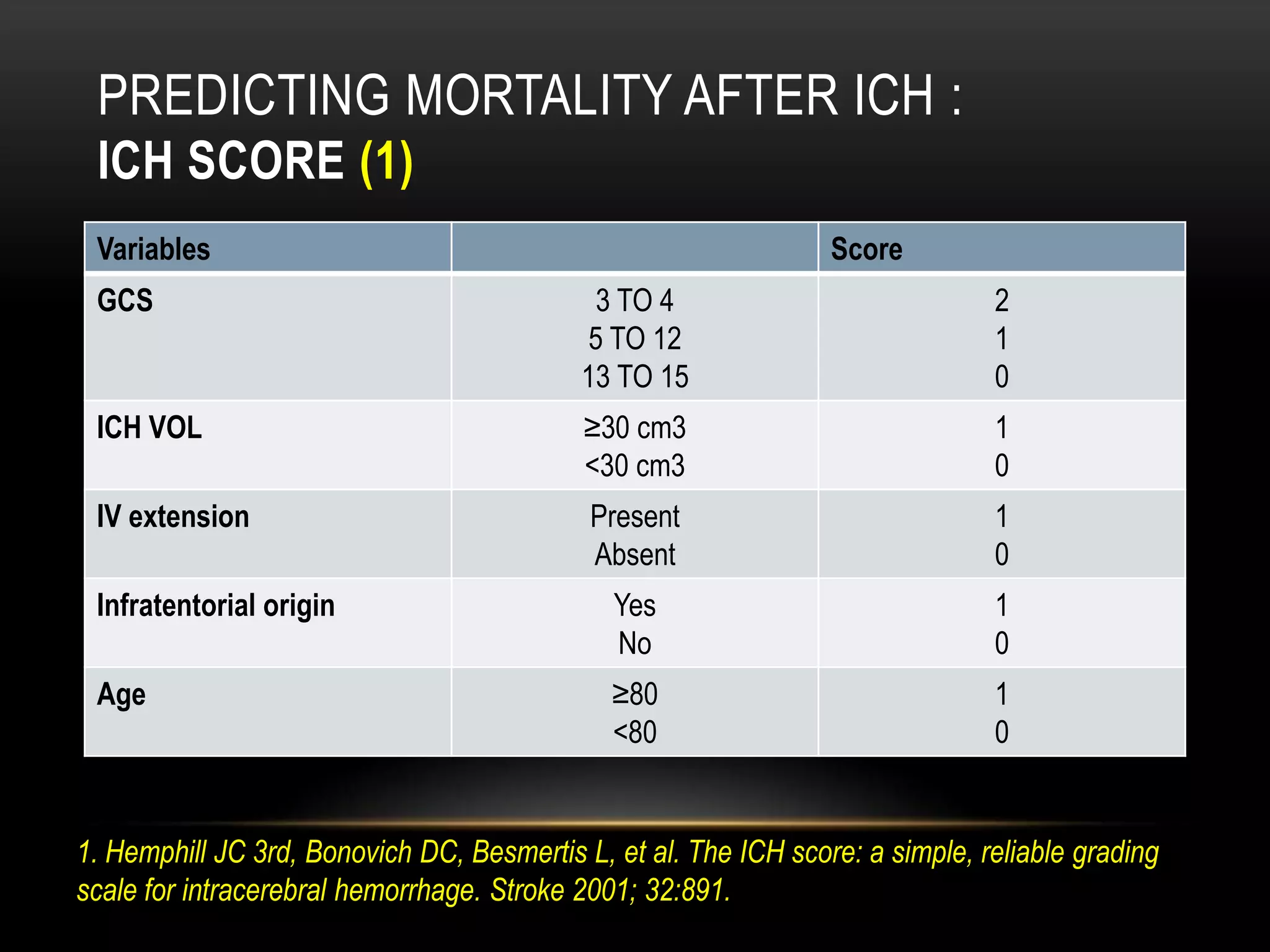 PREDICTING MORTALITY AFTER ICH :
ICH SCORE (1)

| Variables | | Score |
|---|---|---|
| GCS | 3 TO 4<br>5 TO 12<br>13 TO 15 | 2<br>1<br>0 |
| ICH VOL | ≥30 cm3<br><30 cm3 | 1<br>0 |
| IV extension | Present<br>Absent | 1<br>0 |
| Infratentorial origin | Yes<br>No | 1<br>0 |
| Age | ≥80<br><80 | 1<br>0 |

1. Hemphill JC 3rd, Bonovich DC, Besmertis L, et al. The ICH score: a simple, reliable grading scale for intracerebral hemorrhage. Stroke 2001; 32:891.